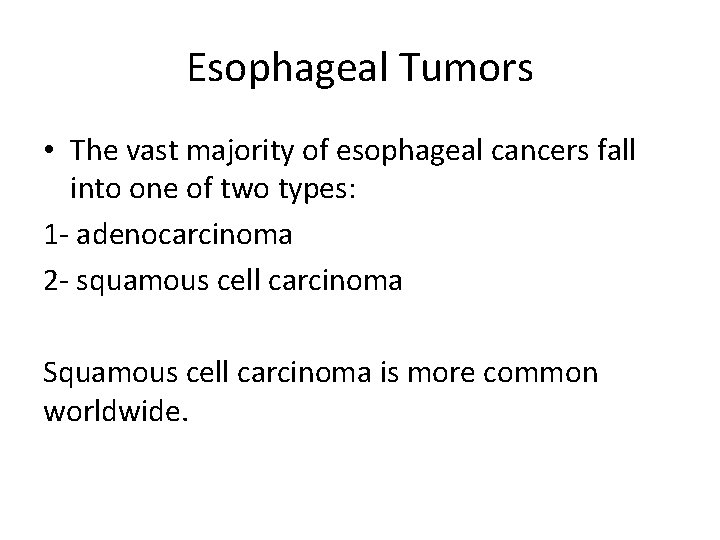 Esophageal Tumors

• The vast majority of esophageal cancers fall into one of two types:

1- adenocarcinoma

2- squamous cell carcinoma

Squamous cell carcinoma is more common worldwide.